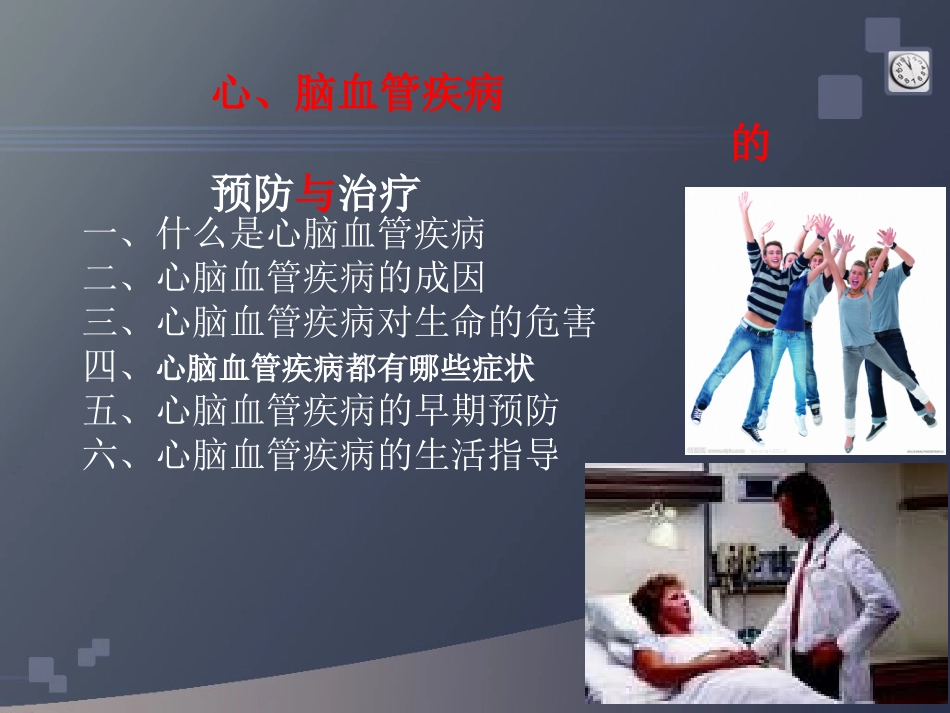 心、脑血管疾病

的

预防与治疗

一、什么是心脑血管疾病
二、心脑血管疾病的成因
三、心脑血管疾病对生命的危害
四、心脑血管疾病都有哪些症状
五、心脑血管疾病的早期预防
六、心脑血管疾病的生活指导